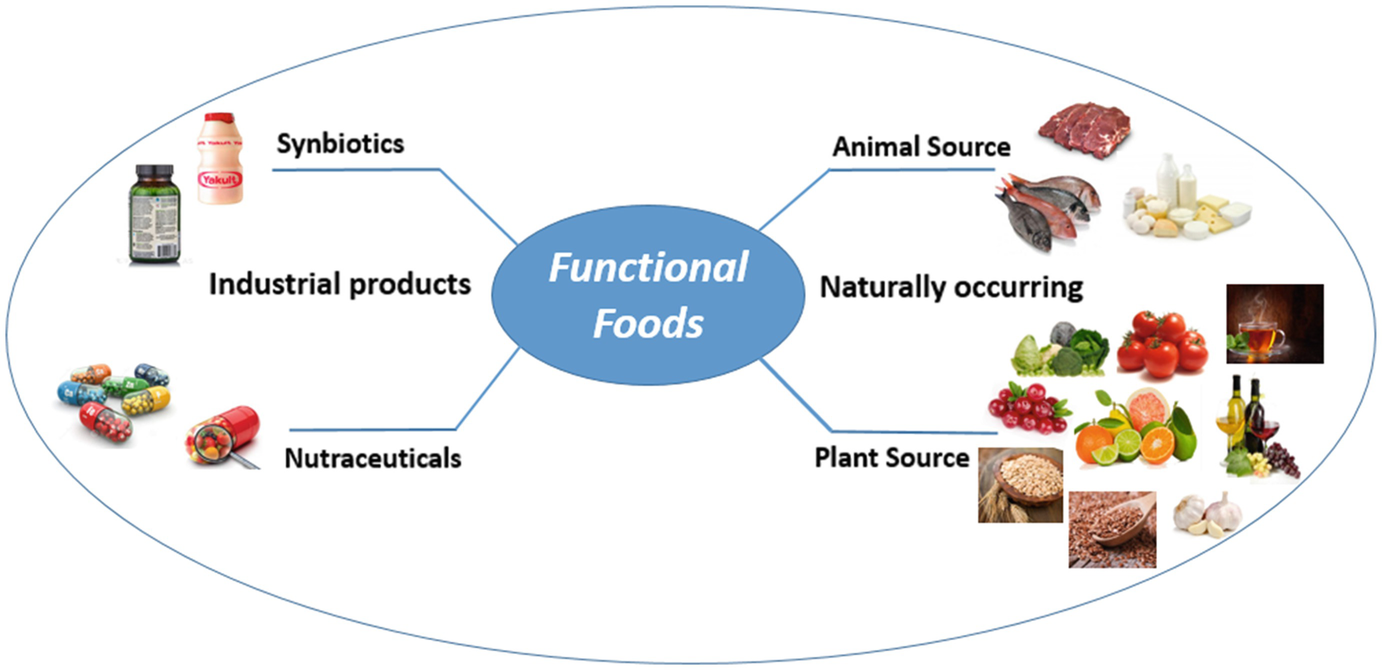 Synbiotics

Yakult

Industrial products

Nutraceuticals

Functional Foods

Animal Source

Naturally occurring

Plant Source